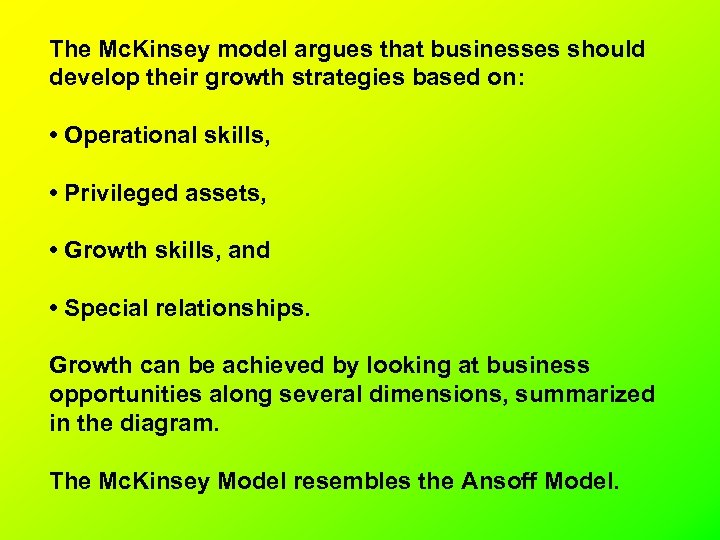 The McKinsey model argues that businesses should develop their growth strategies based on:

• Operational skills,

• Privileged assets,

• Growth skills, and

• Special relationships.

Growth can be achieved by looking at business opportunities along several dimensions, summarized in the diagram.

The McKinsey Model resembles the Ansoff Model.